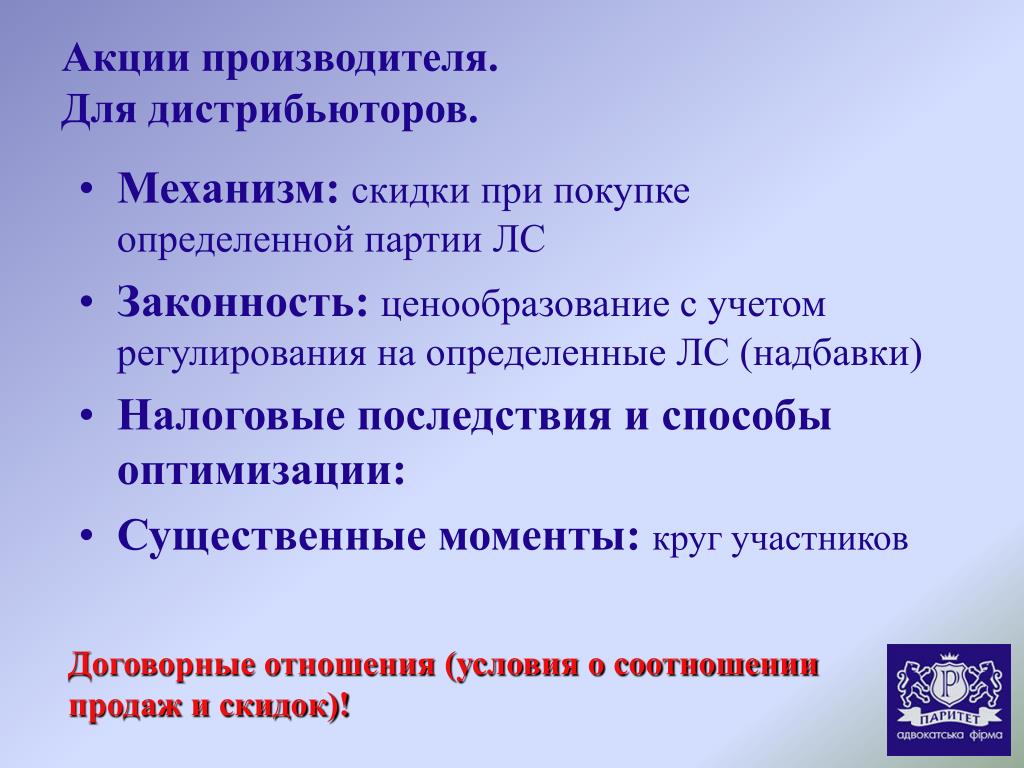 Акции производителя.
Для дистрибьюторов.

• Механизм: скидки при покупке определенной партии ЛС
• Законность: ценообразование с учетом регулирования на определенные ЛС (надбавки)
• Налоговые последствия и способы оптимизации:
• Существенные моменты: круг участников

Договорные отношения (условия о соотношении продаж и скидок)!

P
ПАРИТЕТ
адвокатська фірма